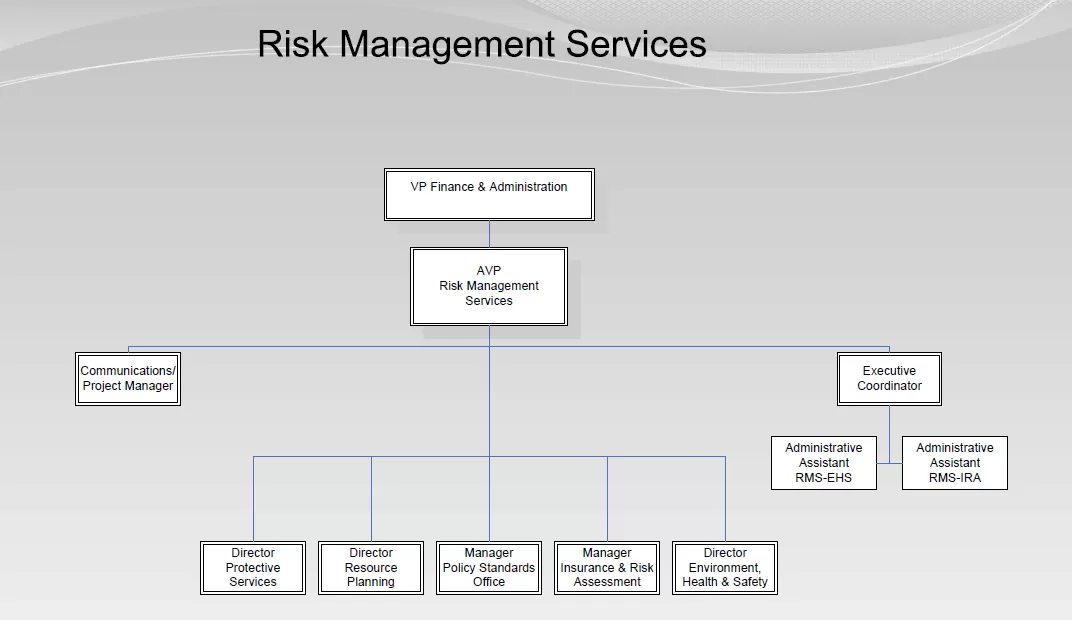 Risk Management Services

VP Finance & Administration

AVP
Risk Management
Services

Communications/
Project Manager

Executive
Coordinator

Administrative
Assistant
RMS-EHS

Administrative
Assistant
RMS-IRA

Director
Protective
Services

Director
Resource
Planning

Manager
Policy Standards
Office

Manager
Insurance & Risk
Assessment

Director
Environment,
Health & Safety